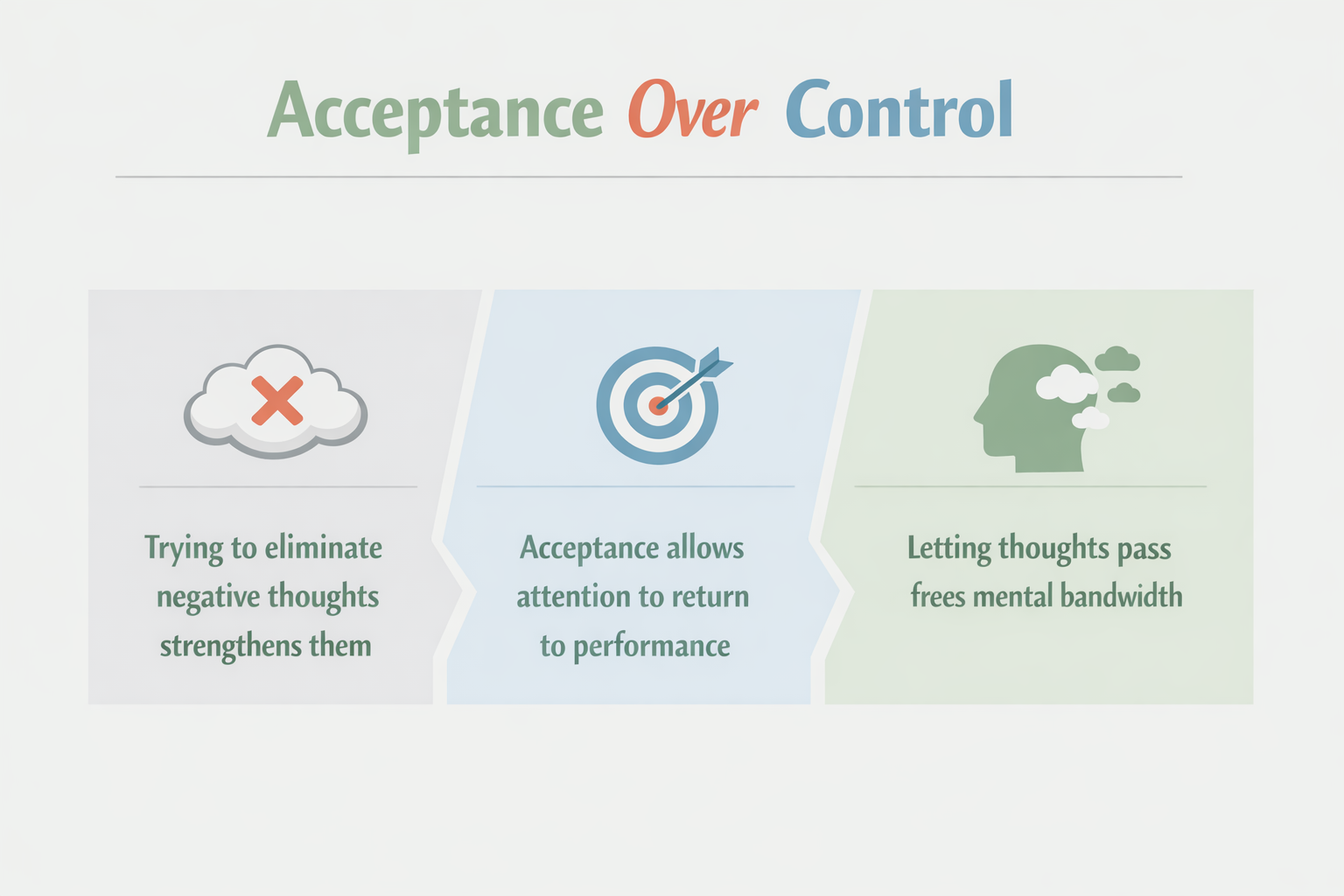 Acceptance Over Control

Trying to eliminate negative thoughts strengthens them

Acceptance allows attention to return to performance

Letting thoughts pass frees mental bandwidth